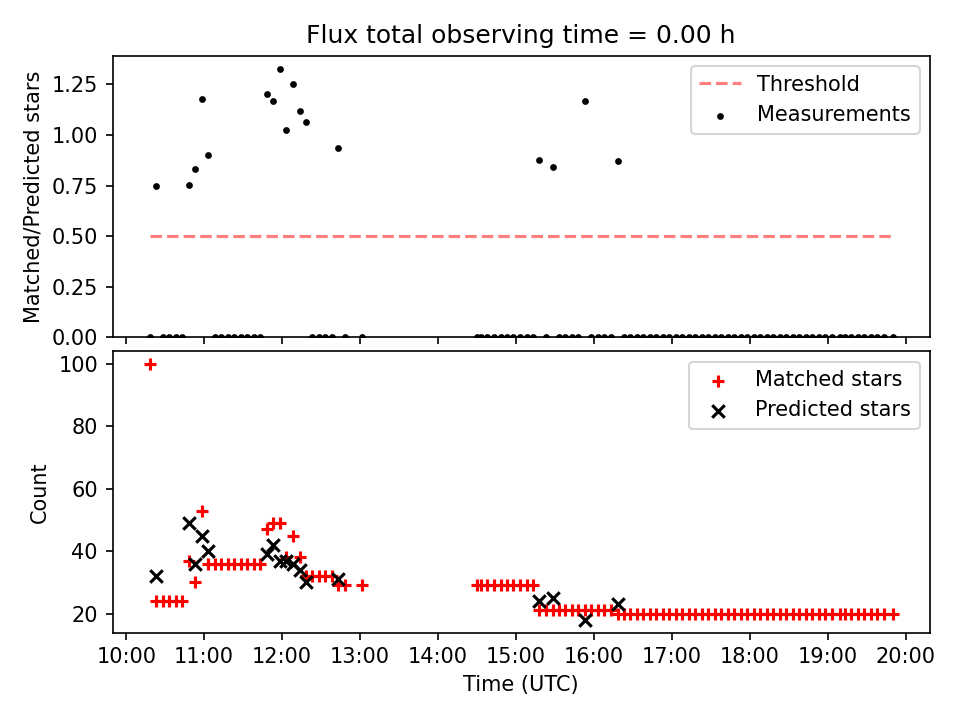 Flux total observing time = 0.00 h

Matched/Predicted stars

1.25
1.00
0.75
0.50
0.25
0.00

Threshold
Measurements

Count

100
80
60
40
20

Matched stars
Predicted stars

10:00 11:00 12:00 13:00 14:00 15:00 16:00 17:00 18:00 19:00 20:00

Time (UTC)